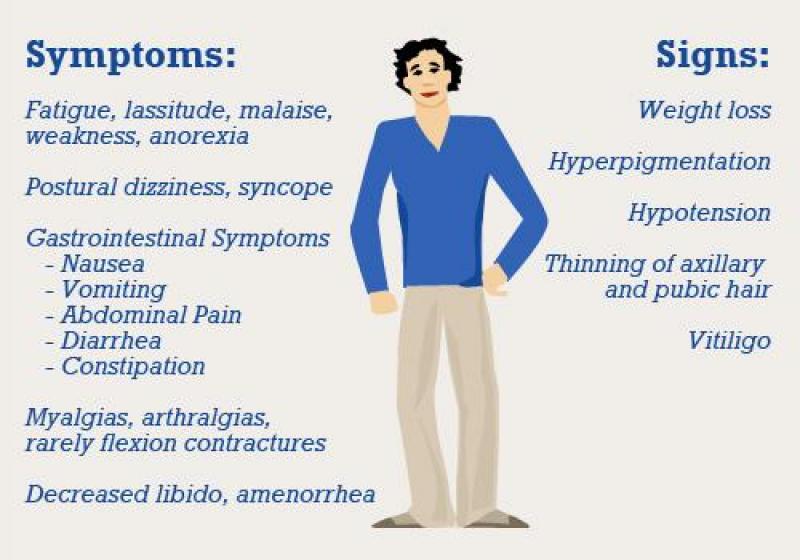 Symptoms:

Fatigue, lassitude, malaise, weakness, anorexia

Postural dizziness, syncope

Gastrointestinal Symptoms
- Nausea
- Vomiting
- Abdominal Pain
- Diarrhea
- Constipation

Myalgias, arthralgias, rarely flexion contractures

Decreased libido, amenorrhea

Signs:

Weight loss

Hyperpigmentation

Hypotension

Thinning of axillary and pubic hair

Vitiligo